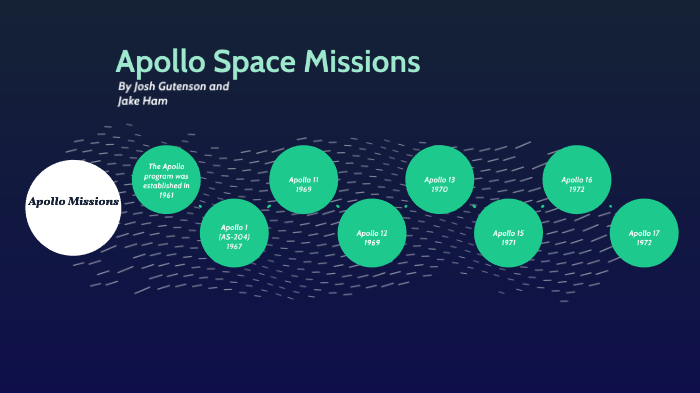 Apollo Space Missions

By Josh Gutenson and Jake Ham

Apollo Missions

The Apollo program was established in 1961

Apollo 1 (AS-204) 1967

Apollo 11 1969

Apollo 12 1969

Apollo 13 1970

Apollo 15 1971

Apollo 16 1972

Apollo 17 1972